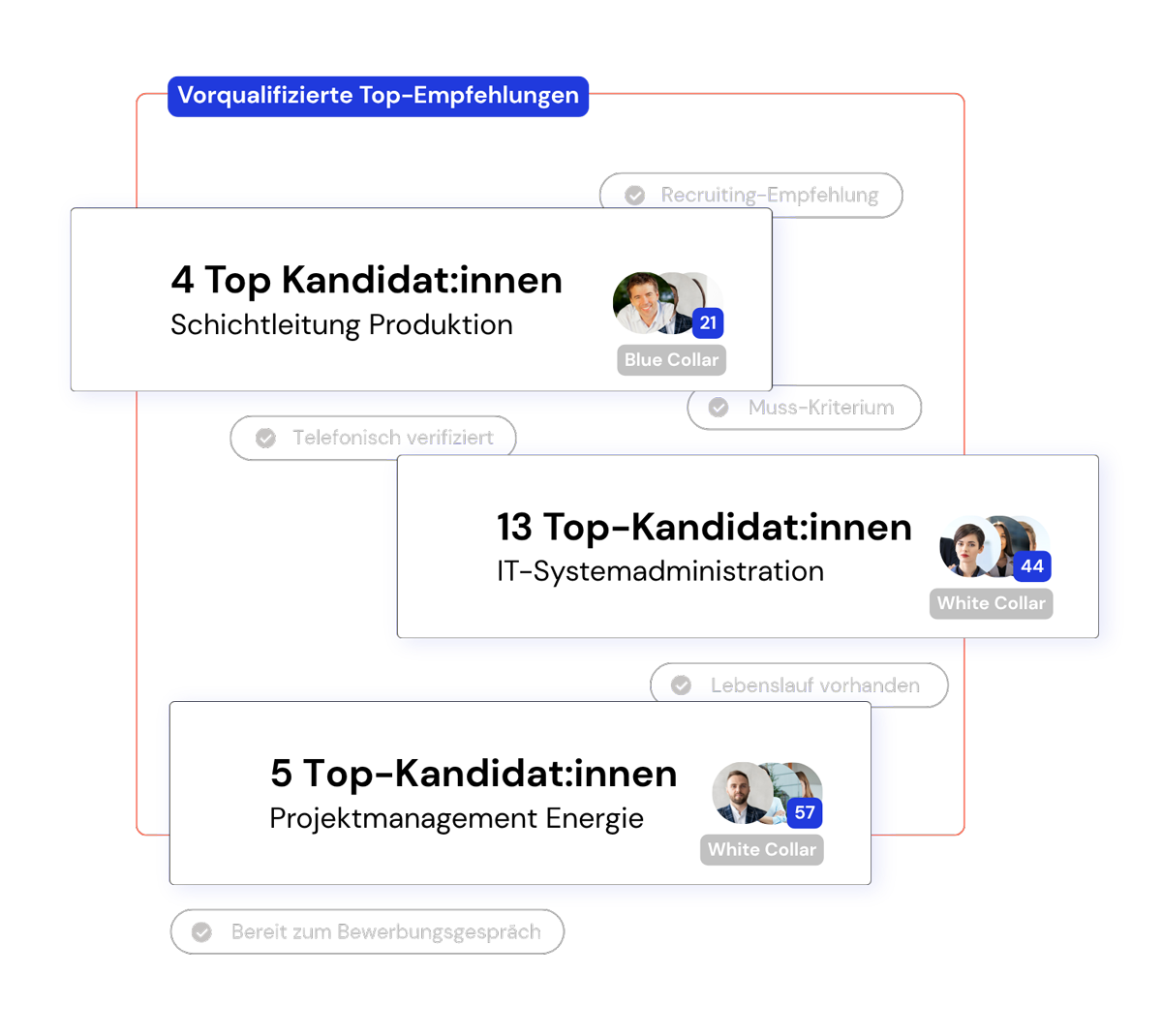 Vorqualifizierte Top-Empfehlungen

Recruiting-Empfehlung

4 Top Kandidat:innen
Schichtleitung Produktion

21
Blue Collar

Muss-Kriterium

Telefonisch verifiziert

13 Top-Kandidat:innen
IT-Systemadministration

44
White Collar

Lebenslauf vorhanden

5 Top-Kandidat:innen
Projektmanagement Energie

57
White Collar

Bereit zum Bewerbungsgespräch